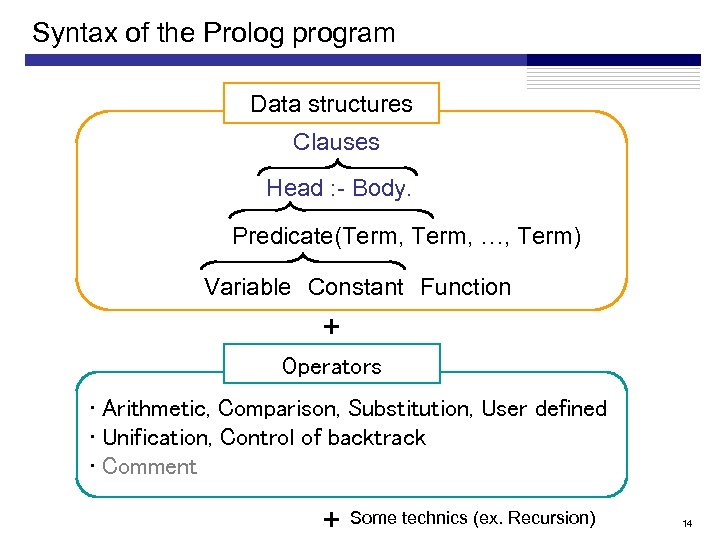 Syntax of the Prolog program

Data structures

Clauses

Head :- Body.

Predicate(Term, Term, …, Term)

Variable Constant Function

+

Operators

・Arithmetic, Comparison, Substitution, User defined
・Unification, Control of backtrack
・Comment

+ Some technics (ex. Recursion)

14